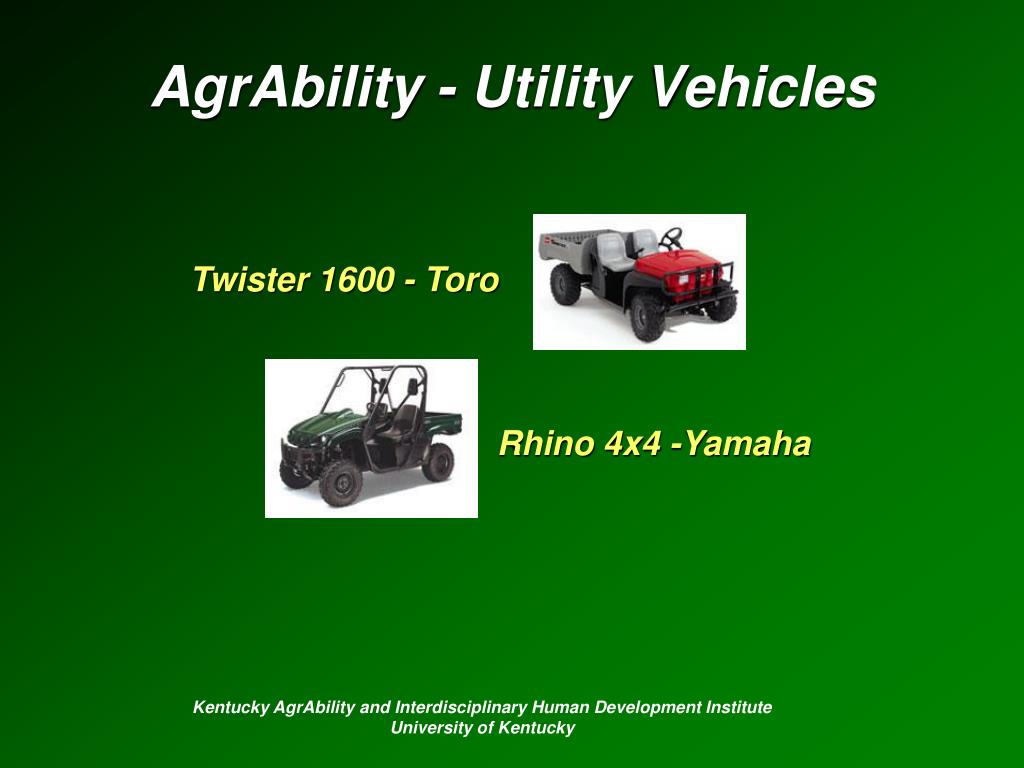 AgrAbility - Utility Vehicles

Twister 1600 - Toro

Rhino 4x4 -Yamaha

Kentucky AgrAbility and Interdisciplinary Human Development Institute
University of Kentucky